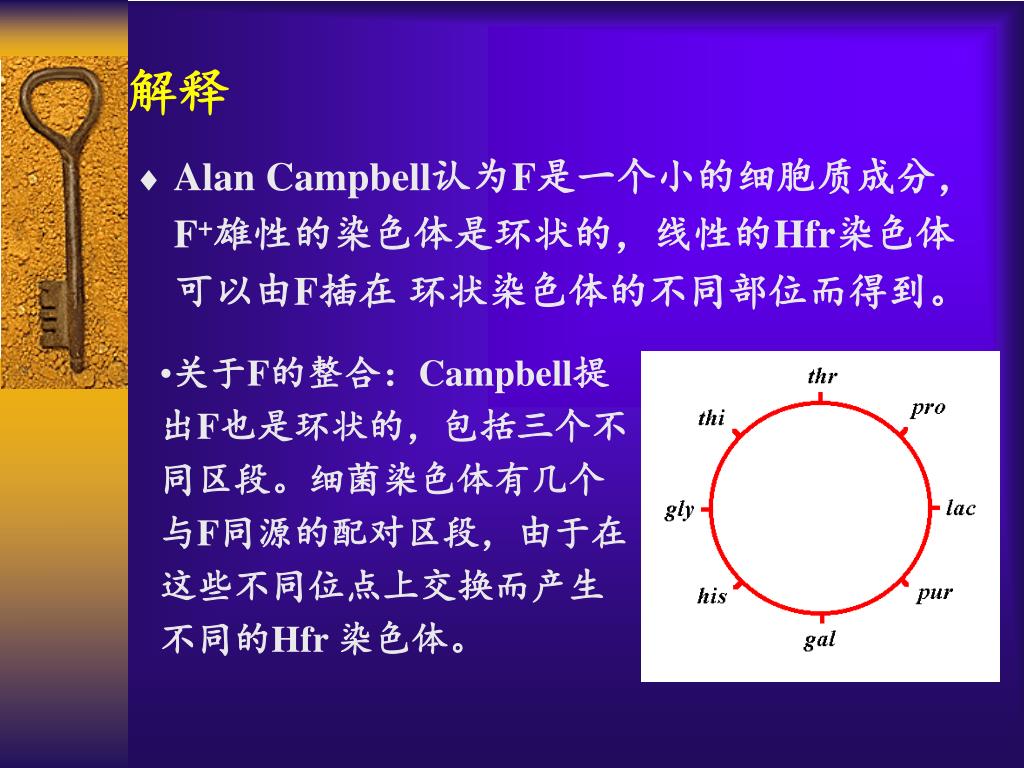 解释

♦ Alan Campbell认为F是一个小的细胞质成分，$F^+$雄性的染色体是环状的，线性的Hfr染色体可以由F插在 环状染色体的不同部位而得到。

•关于F的整合：Campbell提出F也是环状的，包括三个不同区段。细菌染色体有几个与F同源的配对区段，由于在这些不同位点上交换而产生不同的Hfr 染色体。

thr
pro
lac
pur
gal
his
gly
thi